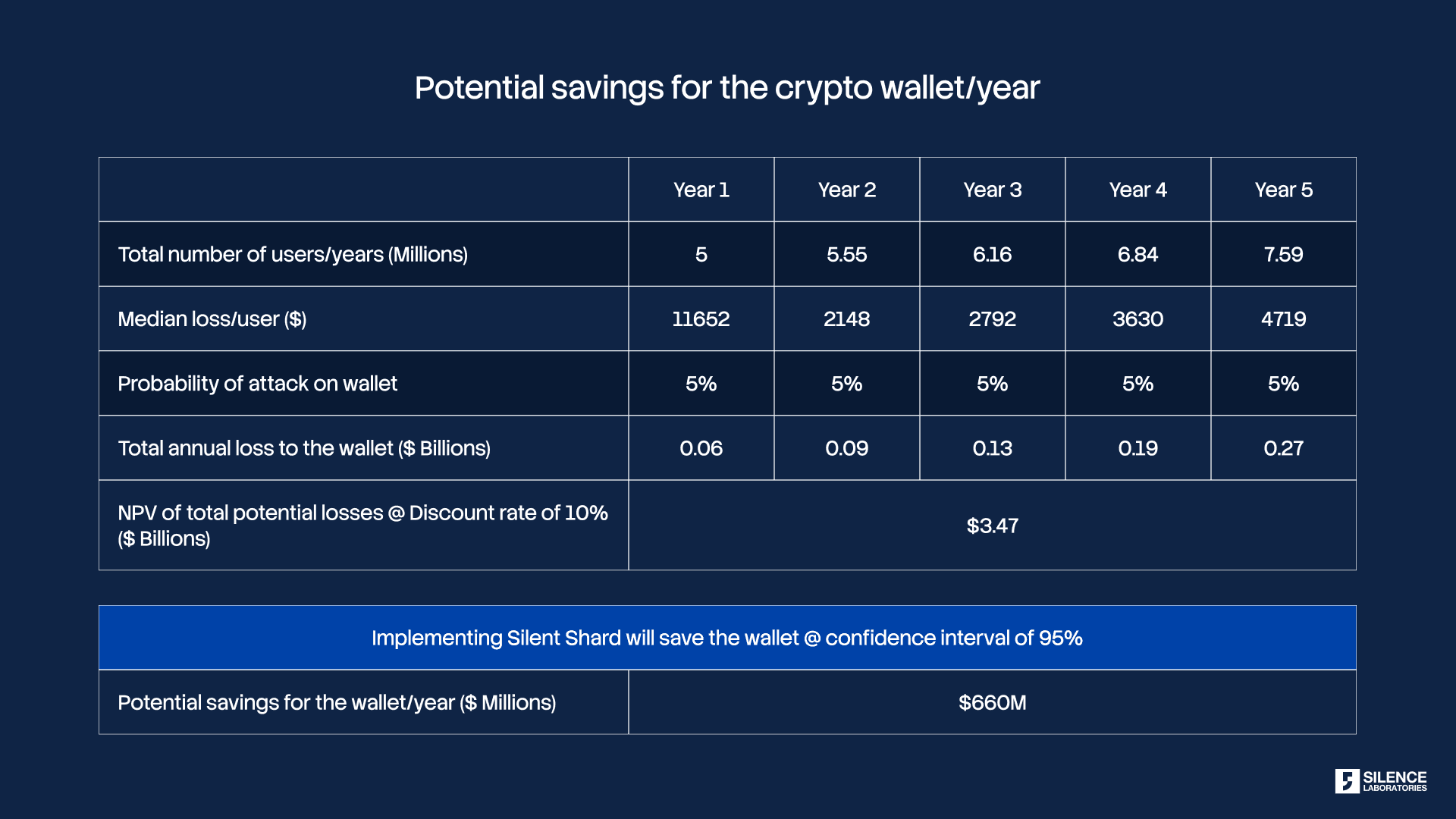 Potential savings for the crypto wallet/year

| | Year 1 | Year 2 | Year 3 | Year 4 | Year 5 |
|---|---|---|---|---|---|
| Total number of users/years (Millions) | 5 | 5.55 | 6.16 | 6.84 | 7.59 |
| Median loss/user ($) | 11652 | 2148 | 2792 | 3630 | 4719 |
| Probability of attack on wallet | 5% | 5% | 5% | 5% | 5% |
| Total annual loss to the wallet ($ Billions) | 0.06 | 0.09 | 0.13 | 0.19 | 0.27 |
| NPV of total potential losses @ Discount rate of 10% ($ Billions) | $3.47 | | | | |

| Implementing Silent Shard will save the wallet @ confidence interval of 95% | |
|---|---|
| Potential savings for the wallet/year ($ Millions) | $660M |

SILENCE LABORATORIES